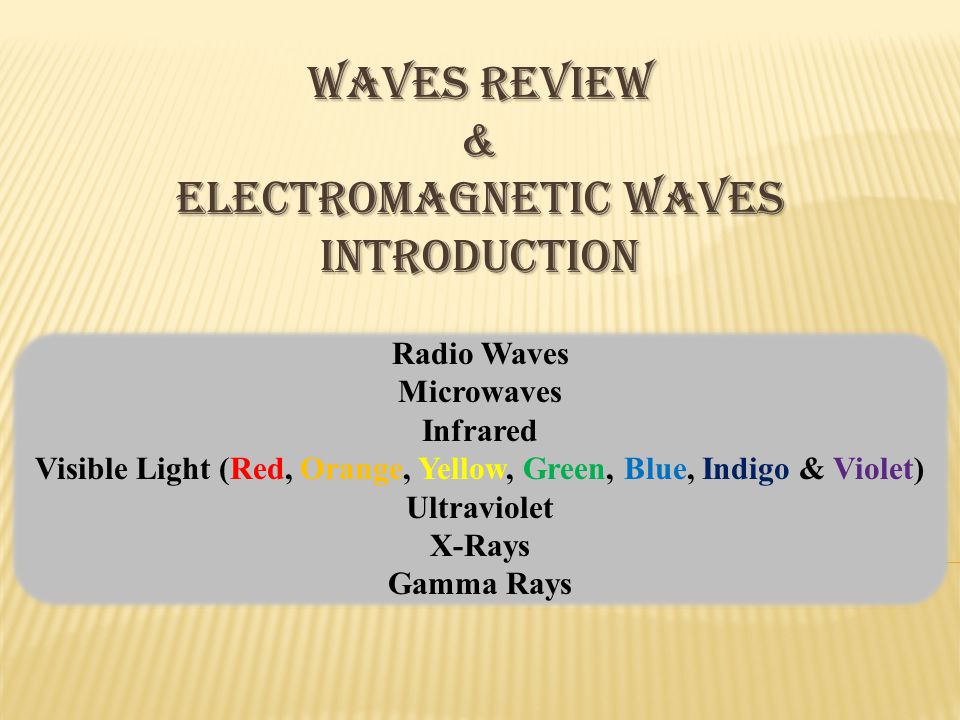 WAVES REVIEW
&
ELECTROMAGNETIC WAVES
INTRODUCTION

Radio Waves
Microwaves
Infrared
Visible Light (Red, Orange, Yellow, Green, Blue, Indigo & Violet)
Ultraviolet
X-Rays
Gamma Rays